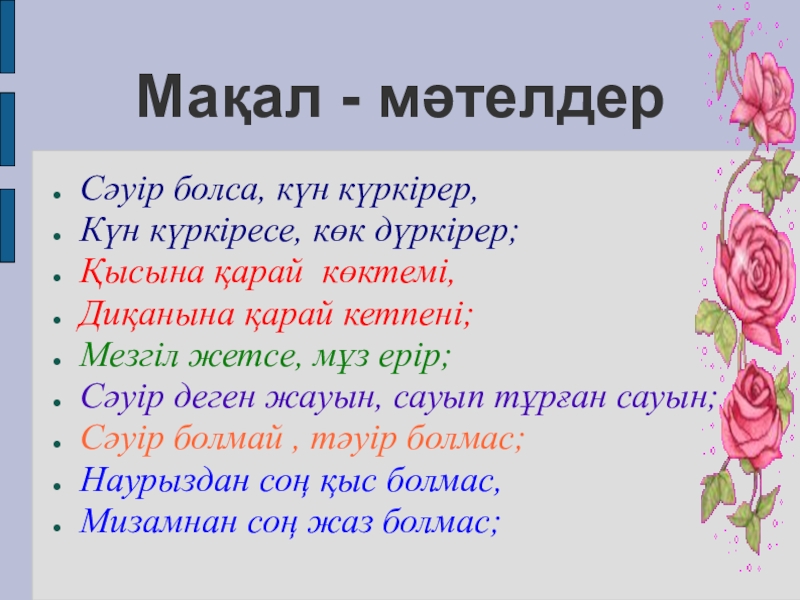 Мақал - мәтелдер

- Сәуір болса, күн күркірер,
- Күн күркіресе, көк дүркірер;
- Қысына қарай көктемі,
- Диқанына қарай кетпені;
- Мезгіл жетсе, мұз ерір;
- Сәуір деген жауын, сауып тұрған сауын;
- Сәуір болмай , тәуір болмас;
- Наурыздан соң қыс болмас,
- Мизамнан соң жаз болмас;